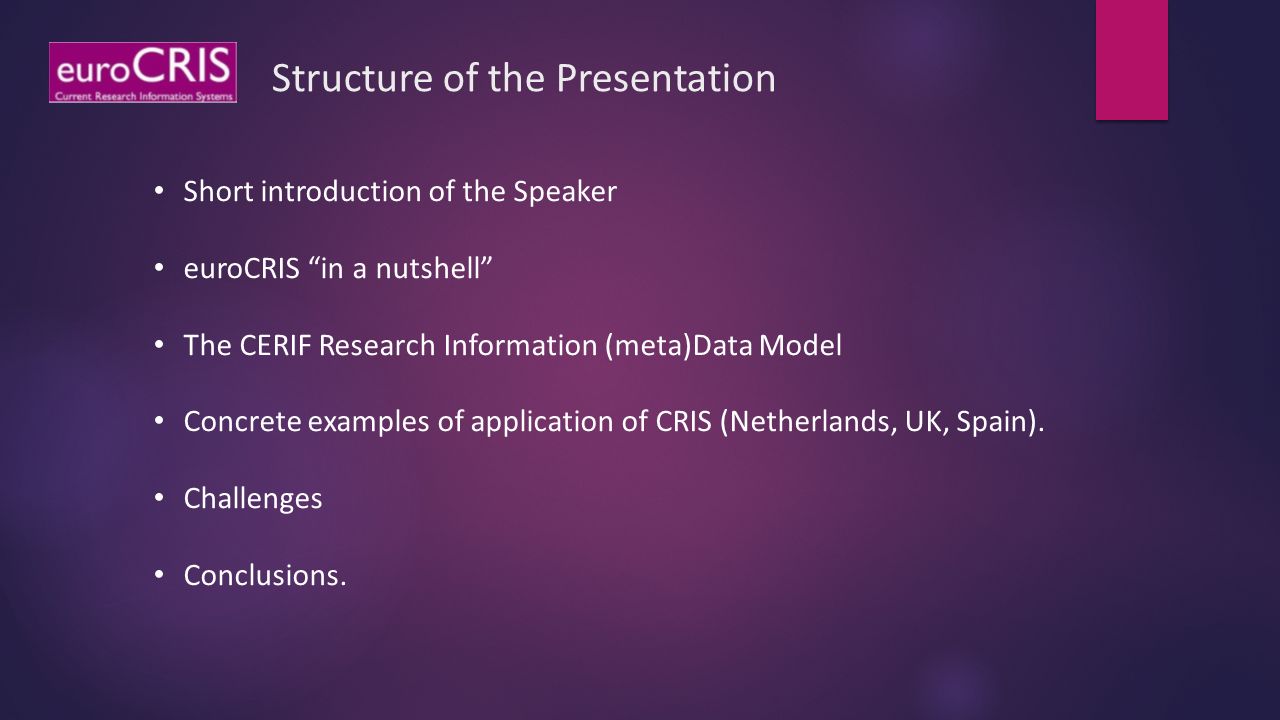 euroCRIS
Current Research Information Systems

Structure of the Presentation

• Short introduction of the Speaker

• euroCRIS “in a nutshell”

• The CERIF Research Information (meta)Data Model

• Concrete examples of application of CRIS (Netherlands, UK, Spain).

• Challenges

• Conclusions.